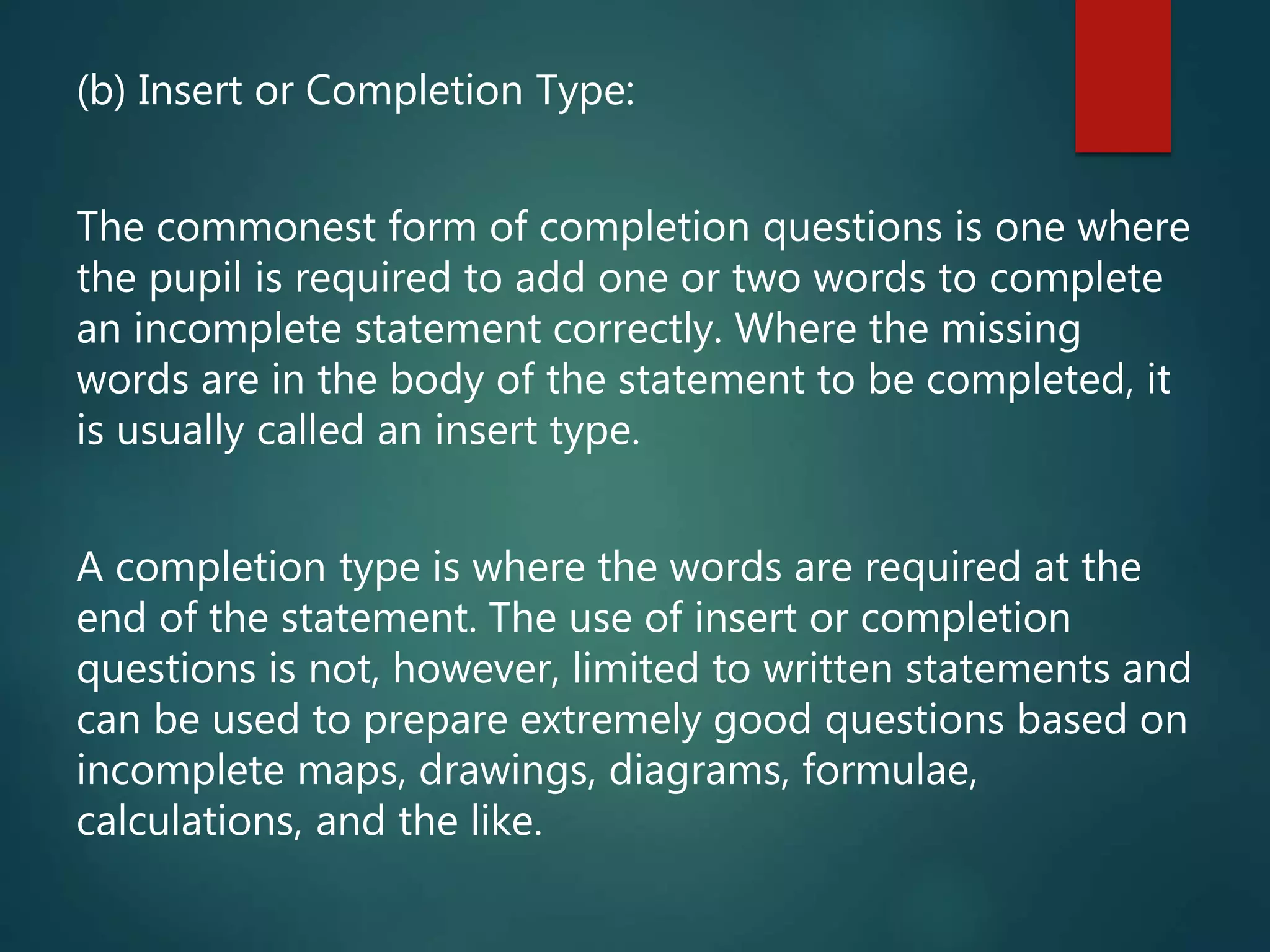 (b) Insert or Completion Type:

The commonest form of completion questions is one where the pupil is required to add one or two words to complete an incomplete statement correctly. Where the missing words are in the body of the statement to be completed, it is usually called an insert type.

A completion type is where the words are required at the end of the statement. The use of insert or completion questions is not, however, limited to written statements and can be used to prepare extremely good questions based on incomplete maps, drawings, diagrams, formulae, calculations, and the like.